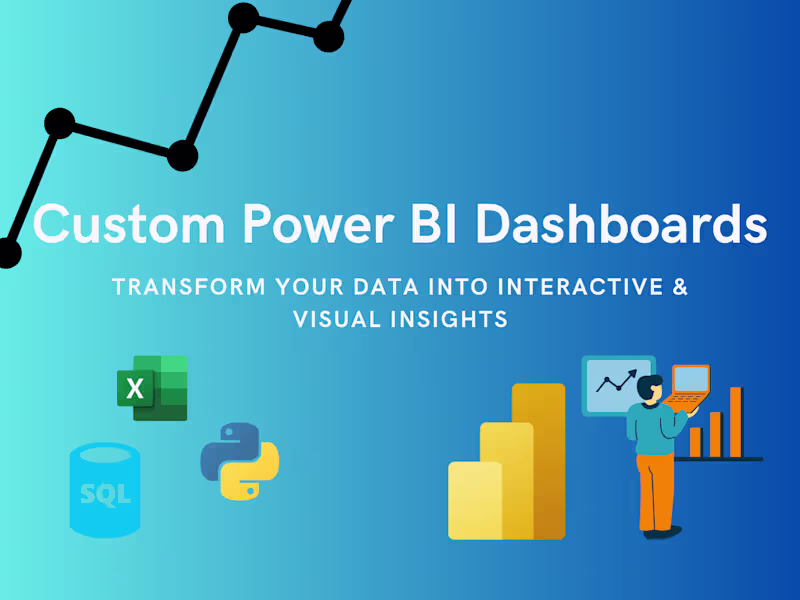 Custom Power BI Dashboards

TRANSFORM YOUR DATA INTO INTERACTIVE & VISUAL INSIGHTS

X

SQL